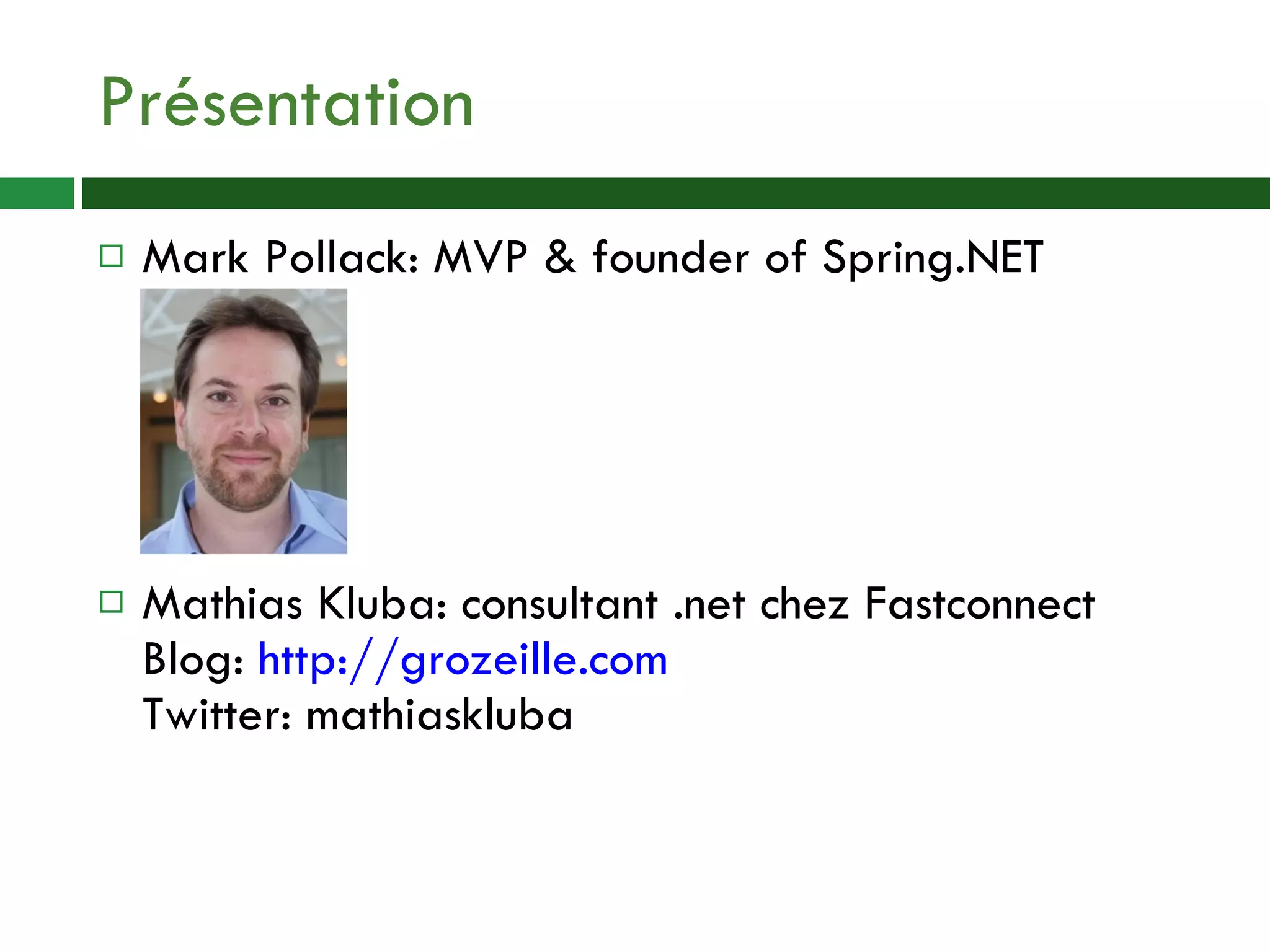 Présentation

Mark Pollack: MVP & founder of Spring.NET

Mathias Kluba: consultant .net chez Fastconnect
Blog: http://grozeille.com
Twitter: mathiaskluba